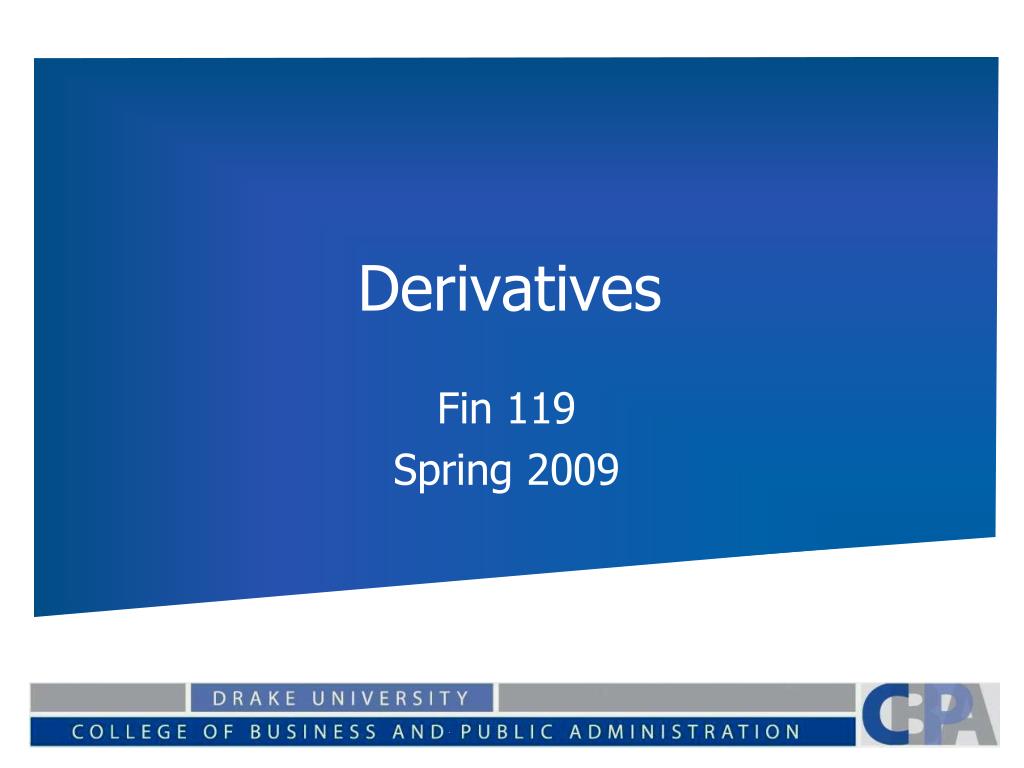 Derivatives

Fin 119
Spring 2009

DRAKE UNIVERSITY
COLLEGE OF BUSINESS AND PUBLIC ADMINISTRATION
CBPA